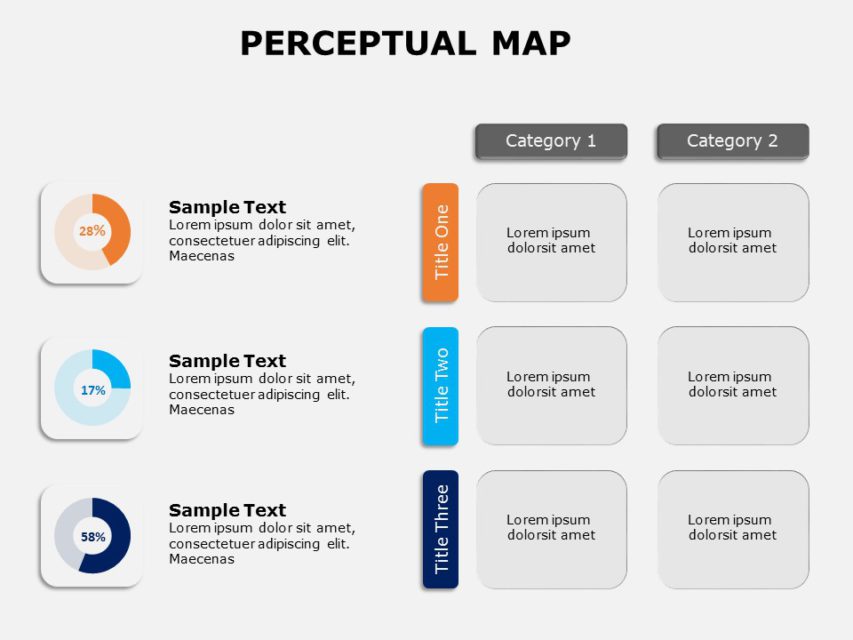 PERCEPTUAL MAP

28%

Sample Text
Lorem ipsum dolor sit amet, consectetuer adipiscing elit. Maecenas

17%

Sample Text
Lorem ipsum dolor sit amet, consectetuer adipiscing elit. Maecenas

58%

Sample Text
Lorem ipsum dolor sit amet, consectetuer adipiscing elit. Maecenas

| | Category 1 | Category 2 |
|---|---|---|
| Title One | Lorem ipsum dolorsit amet | Lorem ipsum dolorsit amet |
| Title Two | Lorem ipsum dolorsit amet | Lorem ipsum dolorsit amet |
| Title Three | Lorem ipsum dolorsit amet | Lorem ipsum dolorsit amet |